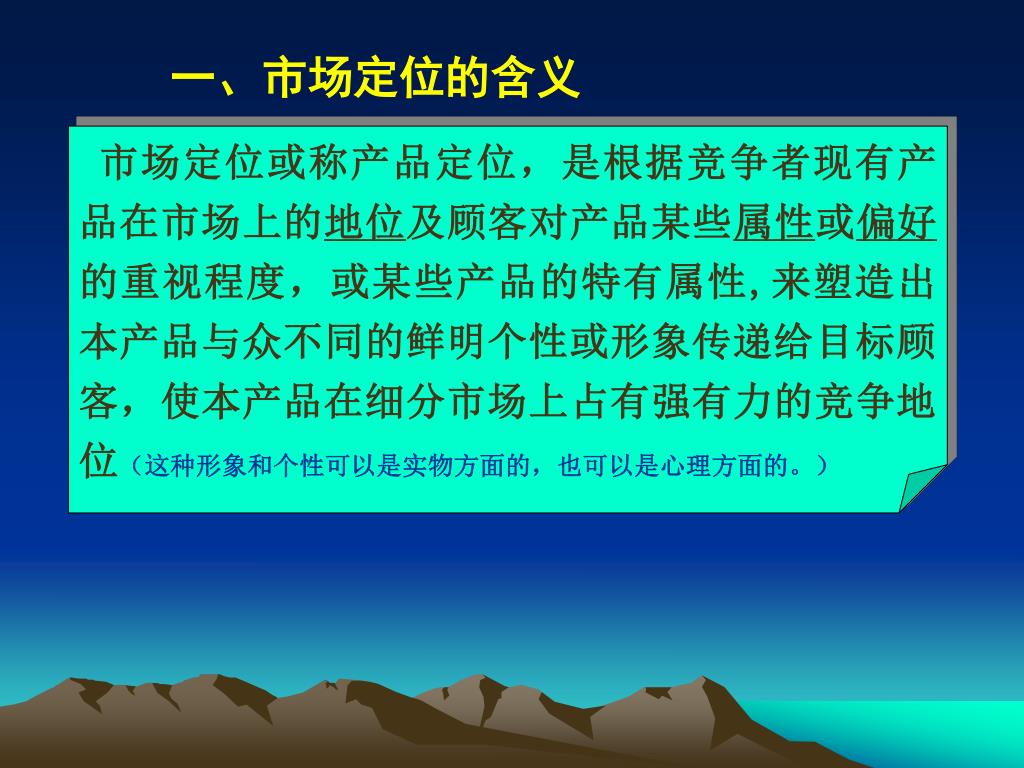 一、市场定位的含义

市场定位或称产品定位，是根据竞争者现有产品在市场上的地位及顾客对产品某些属性或偏好的重视程度，或某些产品的特有属性,来塑造出本产品与众不同的鲜明个性或形象传递给目标顾客，使本产品在细分市场上占有强有力的竞争地位（这种形象和个性可以是实物方面的，也可以是心理方面的。）